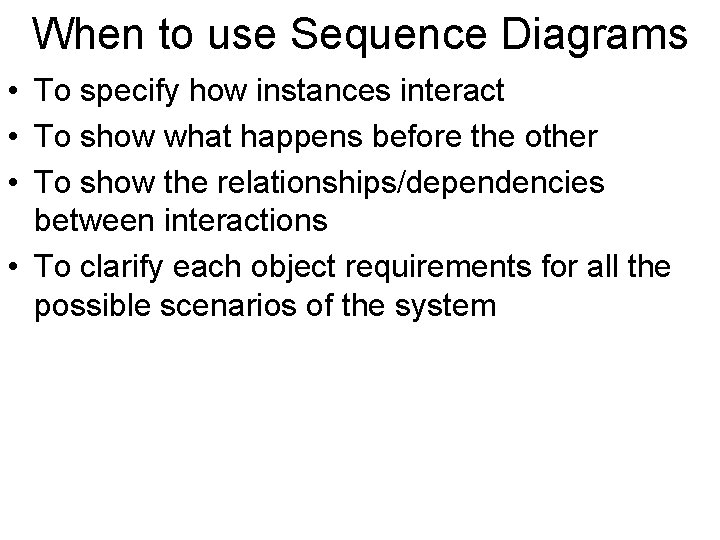 When to use Sequence Diagrams

• To specify how instances interact
• To show what happens before the other
• To show the relationships/dependencies between interactions
• To clarify each object requirements for all the possible scenarios of the system